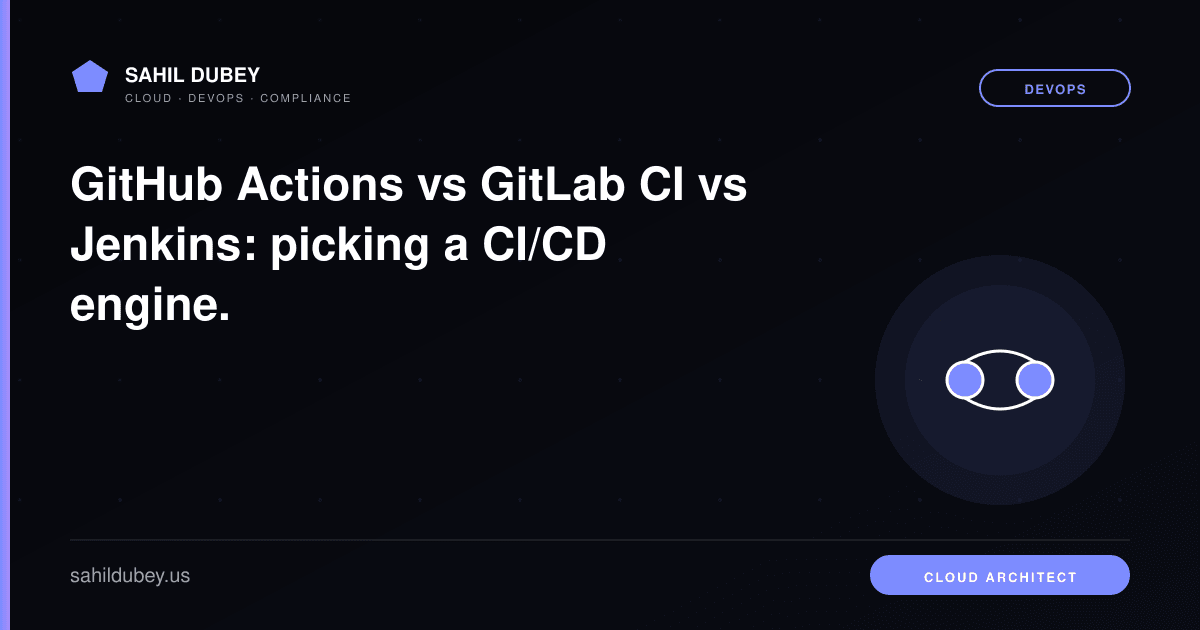 SAHIL DUBEY
CLOUD · DEVOPS · COMPLIANCE

DEVOPS

GitHub Actions vs GitLab CI vs Jenkins: picking a CI/CD engine.

sahildubey.us

CLOUD ARCHITECT